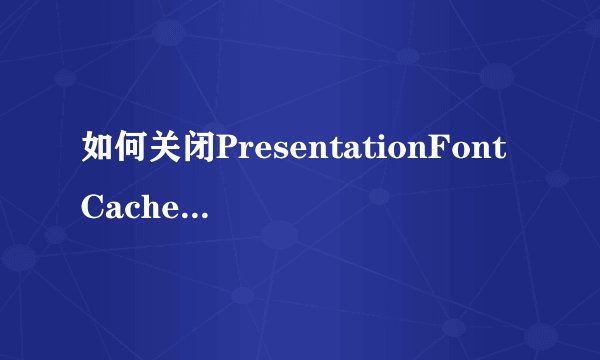 如何关闭PresentationFontCache...